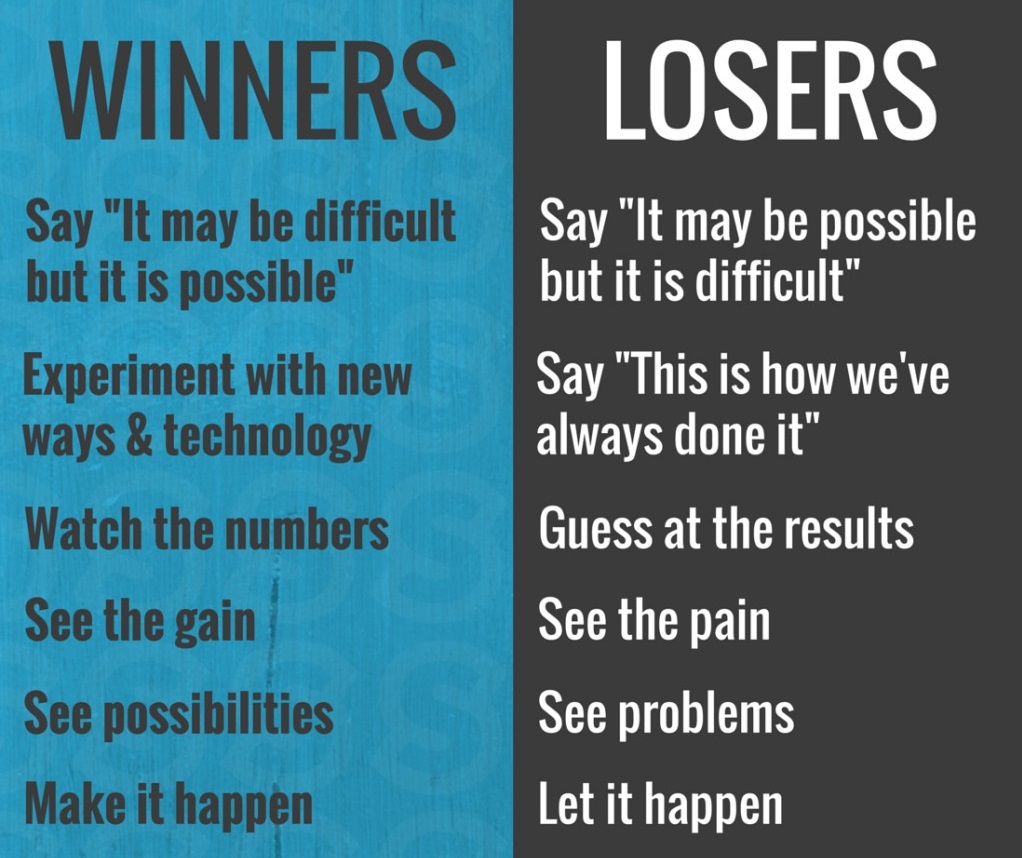 WINNERS

Say "It may be difficult but it is possible"

Experiment with new ways & technology

Watch the numbers

See the gain

See possibilities

Make it happen

LOSERS

Say "It may be possible but it is difficult"

Say "This is how we've always done it"

Guess at the results

See the pain

See problems

Let it happen